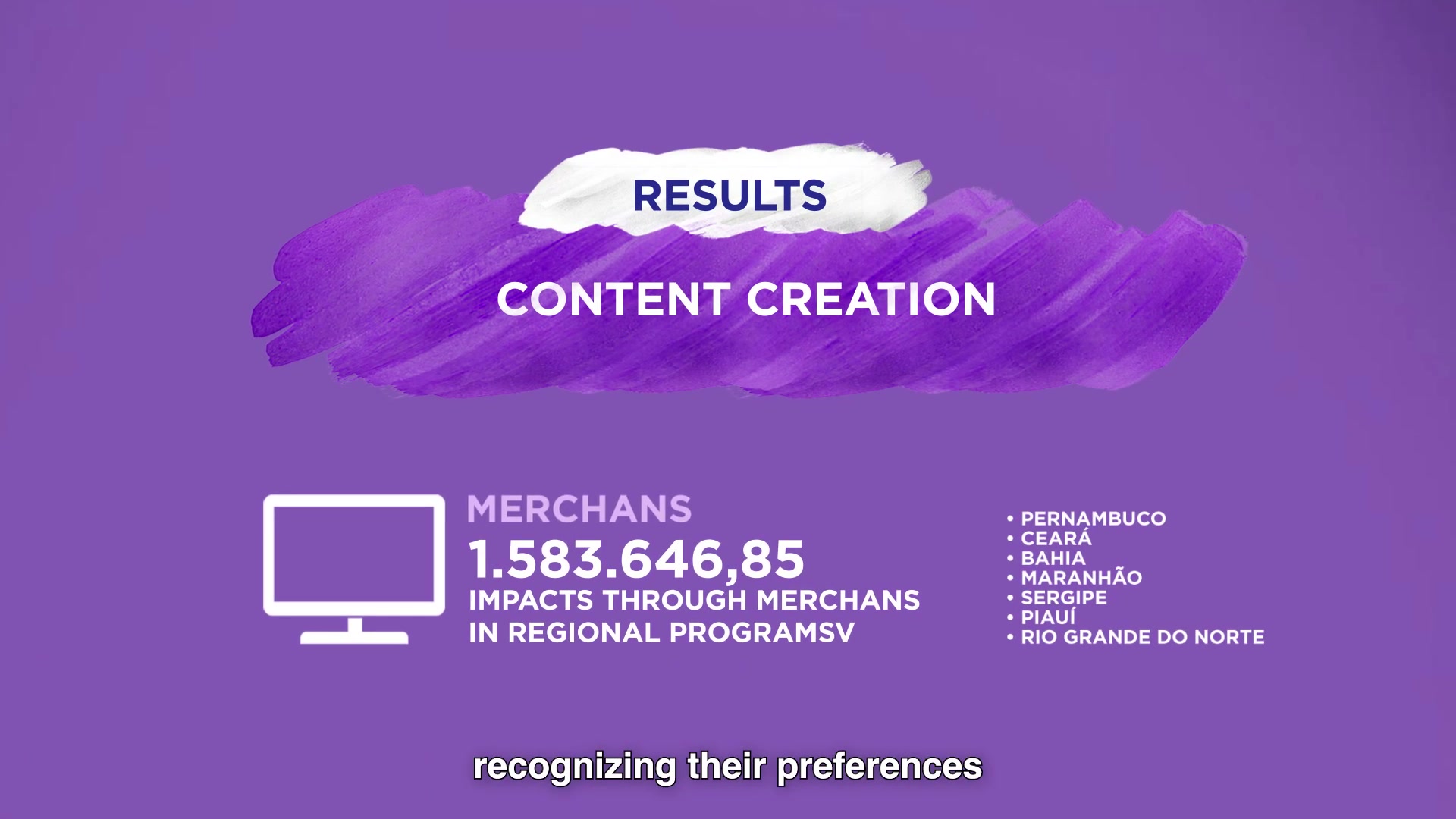 RESULTS

CONTENT CREATION

MERCHANS
1.583.646,85
IMPACTS THROUGH MERCHANS IN REGIONAL PROGRAMSV

• PERNAMBUCO
• CEARÁ
• BAHIA
• MARANHÃO
• SERGIPE
• PIAUÍ
• RIO GRANDE DO NORTE

recognizing their preferences